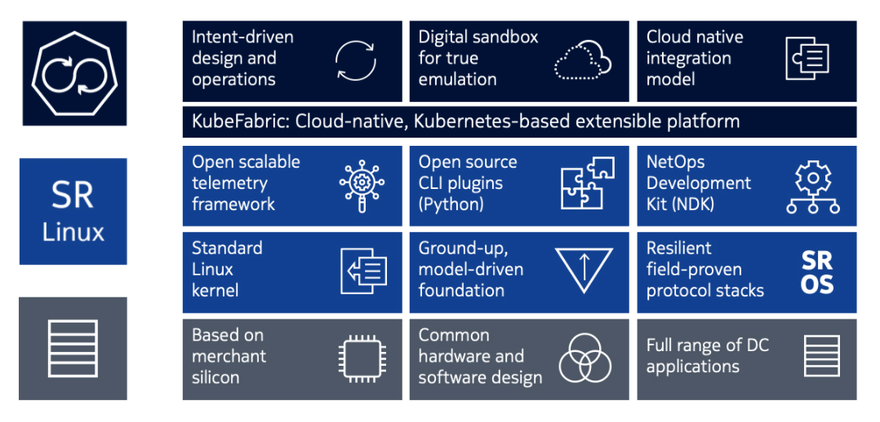 Intent-driven design and operations

Digital sandbox for true emulation

Cloud native integration model

KubeFabric: Cloud-native, Kubernetes-based extensible platform

SR Linux

Open scalable telemetry framework

Open source CLI plugins (Python)

NetOps Development Kit (NDK)

Standard Linux kernel

Ground-up, model-driven foundation

Resilient field-proven protocol stacks

SR OS

Based on merchant silicon

Common hardware and software design

Full range of DC applications